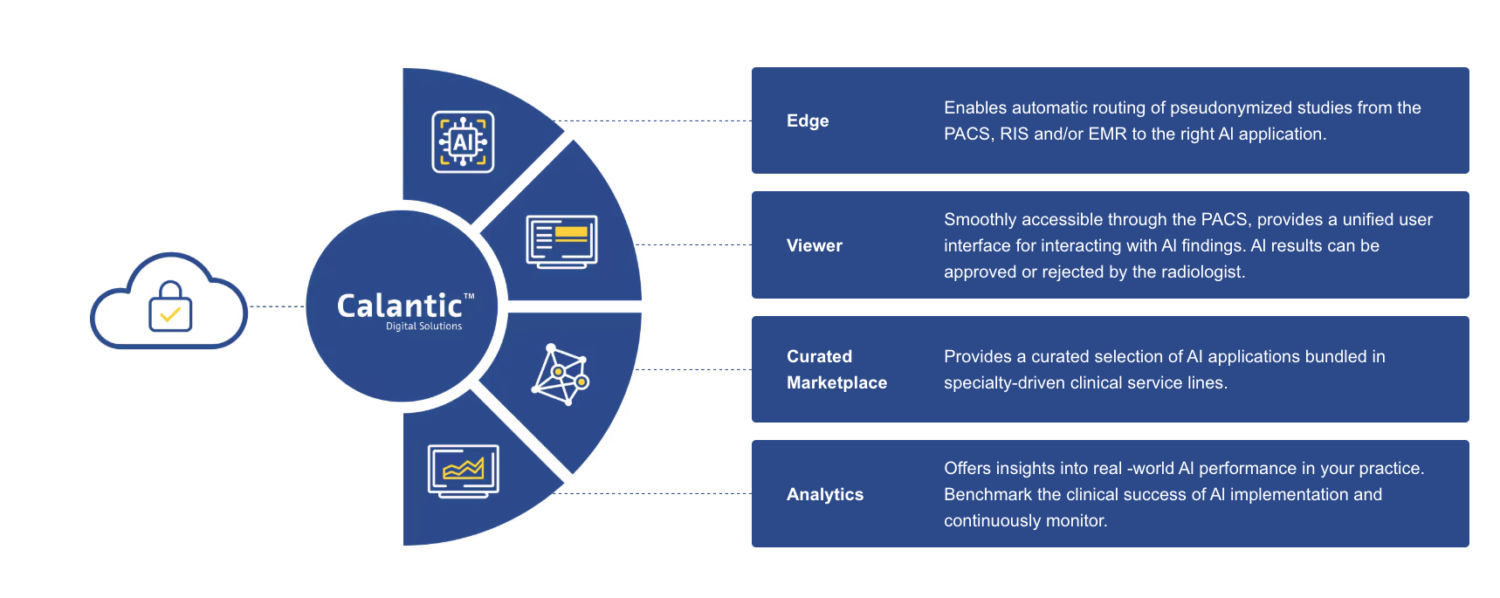 AI

Calantic™
Digital Solutions

Edge
Enables automatic routing of pseudonymized studies from the PACS, RIS and/or EMR to the right AI application.

Viewer
Smoothly accessible through the PACS, provides a unified user interface for interacting with AI findings. AI results can be approved or rejected by the radiologist.

Curated Marketplace
Provides a curated selection of AI applications bundled in specialty-driven clinical service lines.

Analytics
Offers insights into real -world AI performance in your practice. Benchmark the clinical success of AI implementation and continuously monitor.